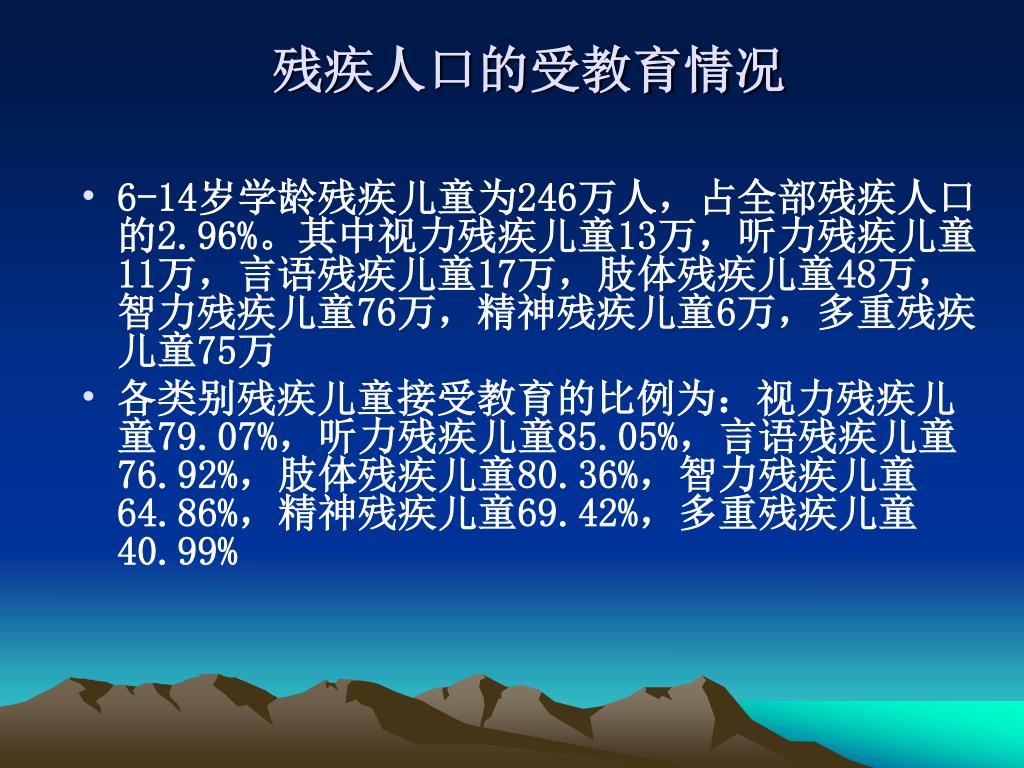 残疾人口的受教育情况

• 6-14岁学龄残疾儿童为246万人，占全部残疾人口的2.96%。其中视力残疾儿童13万，听力残疾儿童11万，言语残疾儿童17万，肢体残疾儿童48万，智力残疾儿童76万，精神残疾儿童6万，多重残疾儿童75万

• 各类别残疾儿童接受教育的比例为：视力残疾儿童79.07%，听力残疾儿童85.05%，言语残疾儿童76.92%，肢体残疾儿童80.36%，智力残疾儿童64.86%，精神残疾儿童69.42%，多重残疾儿童40.99%